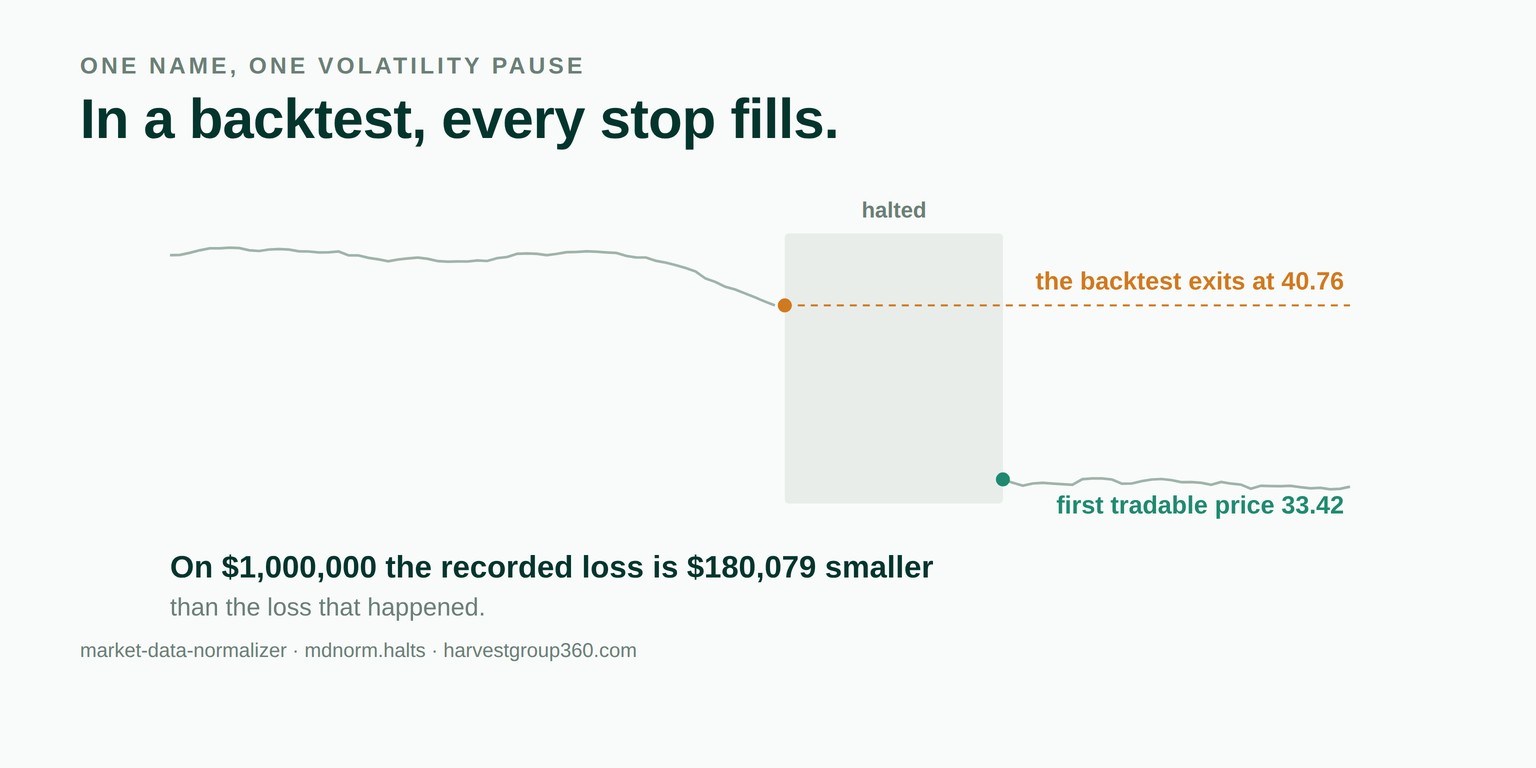 ONE NAME, ONE VOLATILITY PAUSE

In a backtest, every stop fills.

halted

the backtest exits at 40.76

first tradable price 33.42

On \$1,000,000 the recorded loss is \$180,079 smaller

than the loss that happened.

market-data-normalizer · mdnorm.halts · harvestgroup360.com